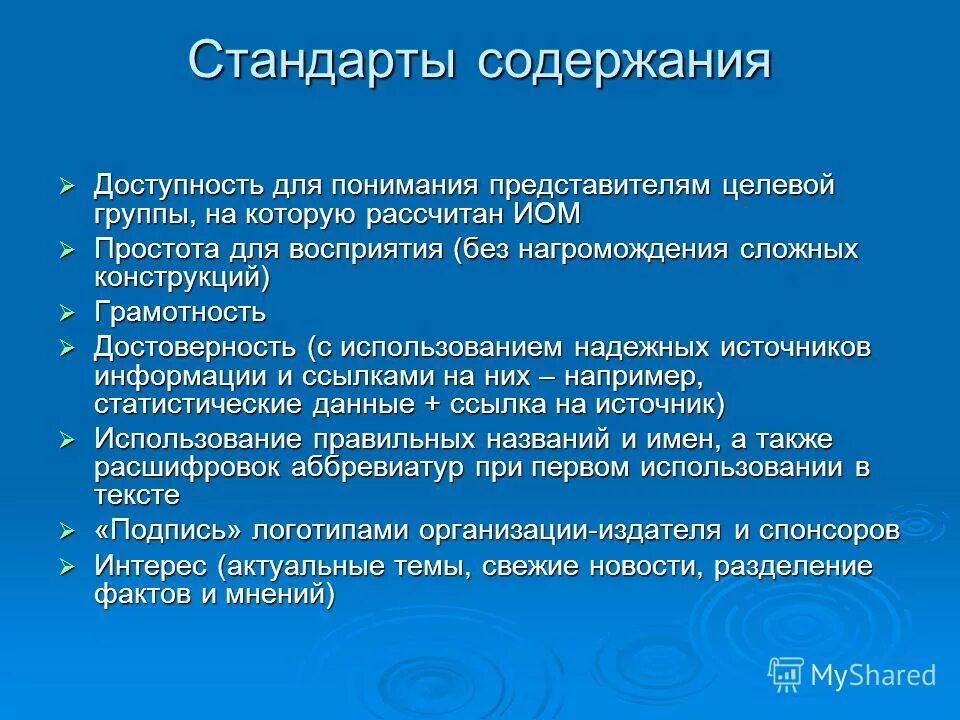 Стандарты содержания

➢ Доступность для понимания представителям целевой группы, на которую рассчитан ИОМ
➢ Простота для восприятия (без нагромождения сложных конструкций)
➢ Грамотность
➢ Достоверность (с использованием надежных источников информации и ссылками на них – например, статистические данные + ссылка на источник)
➢ Использование правильных названий и имен, а также расшифровок аббревиатур при первом использовании в тексте
➢ «Подпись» логотипами организации-издателя и спонсоров
➢ Интерес (актуальные темы, свежие новости, разделение фактов и мнений)

MyShared